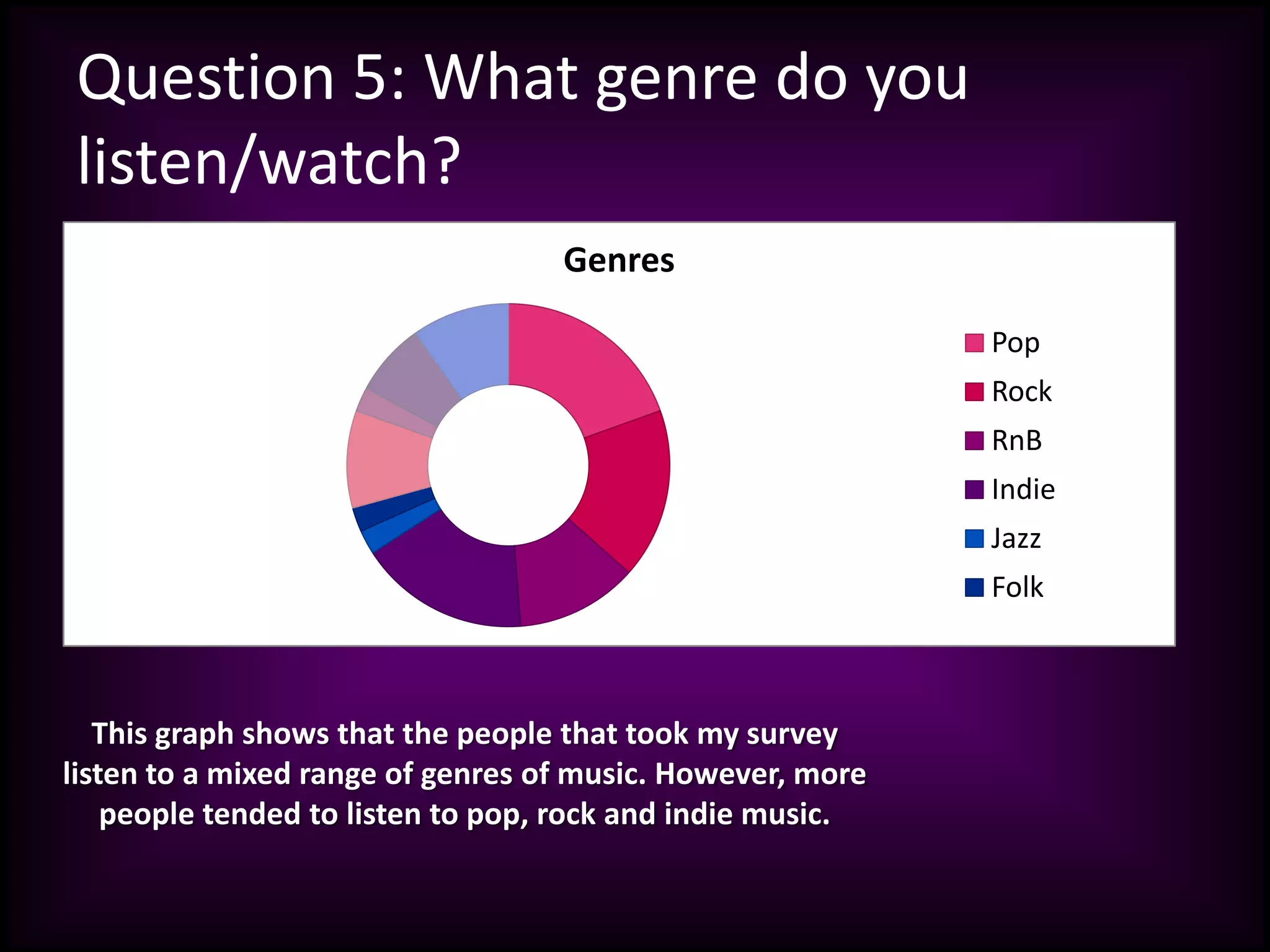 Question 5: What genre do you listen/watch?

Genres

Pop
Rock
RnB
Indie
Jazz
Folk

This graph shows that the people that took my survey listen to a mixed range of genres of music. However, more people tended to listen to pop, rock and indie music.